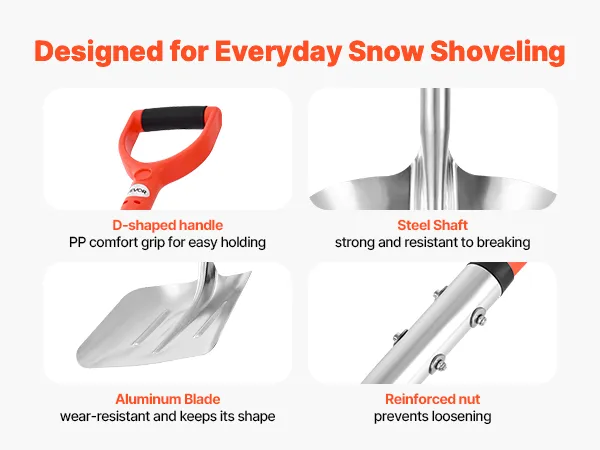 Designed for Everyday Snow Shoveling

VEVOR

D-shaped handle
PP comfort grip for easy holding

Steel Shaft
strong and resistant to breaking

Aluminum Blade
wear-resistant and keeps its shape

Reinforced nut
prevents loosening